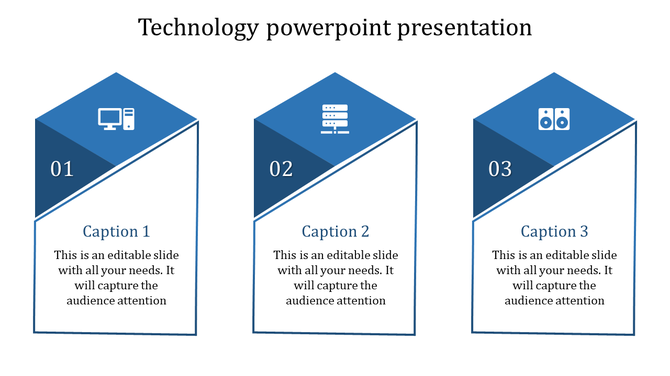 Technology powerpoint presentation

01

Caption 1

This is an editable slide with all your needs. It will capture the audience attention

02

Caption 2

This is an editable slide with all your needs. It will capture the audience attention

03

Caption 3

This is an editable slide with all your needs. It will capture the audience attention